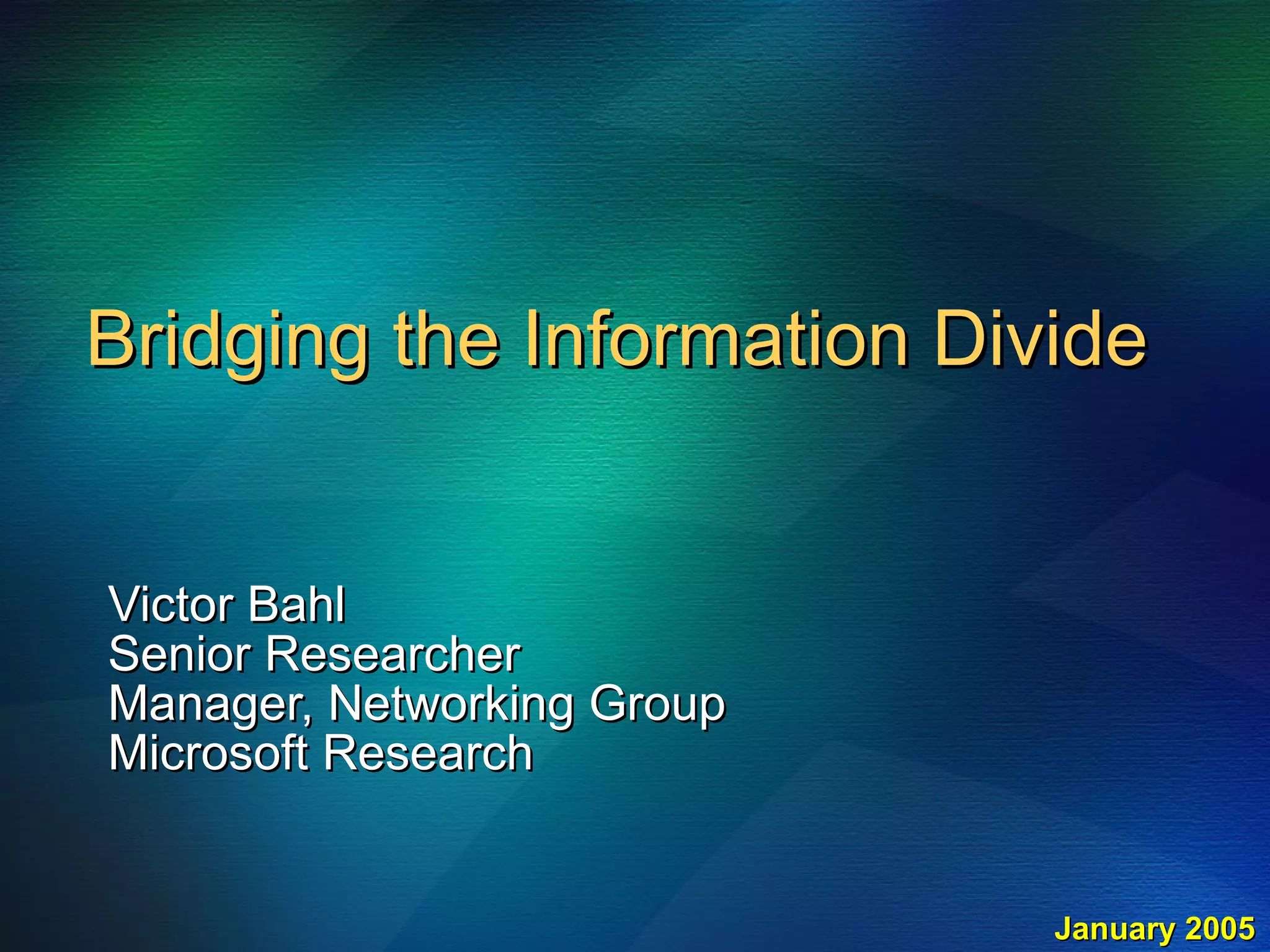 Bridging the Information Divide

Victor Bahl
Senior Researcher
Manager, Networking Group
Microsoft Research

January 2005